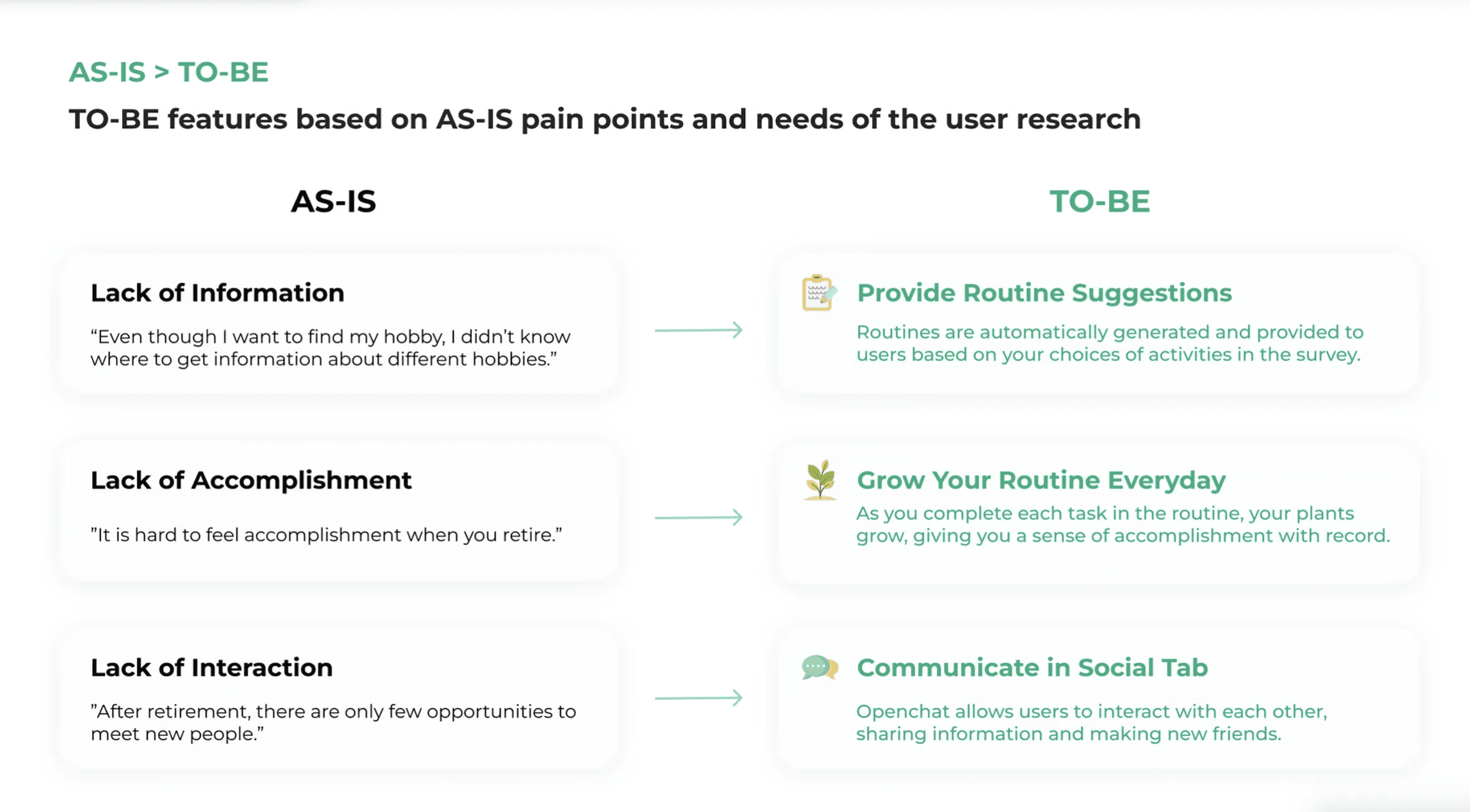 AS-IS > TO-BE

TO-BE features based on AS-IS pain points and needs of the user research

AS-IS

Lack of Information

“Even though I want to find my hobby, I didn’t know where to get information about different hobbies.”

Lack of Accomplishment

”It is hard to feel accomplishment when you retire.”

Lack of Interaction

”After retirement, there are only few opportunities to meet new people.”

TO-BE

Provide Routine Suggestions

Routines are automatically generated and provided to users based on your choices of activities in the survey.

Grow Your Routine Everyday

As you complete each task in the routine, your plants grow, giving you a sense of accomplishment with record.

Communicate in Social Tab

Openchat allows users to interact with each other, sharing information and making new friends.